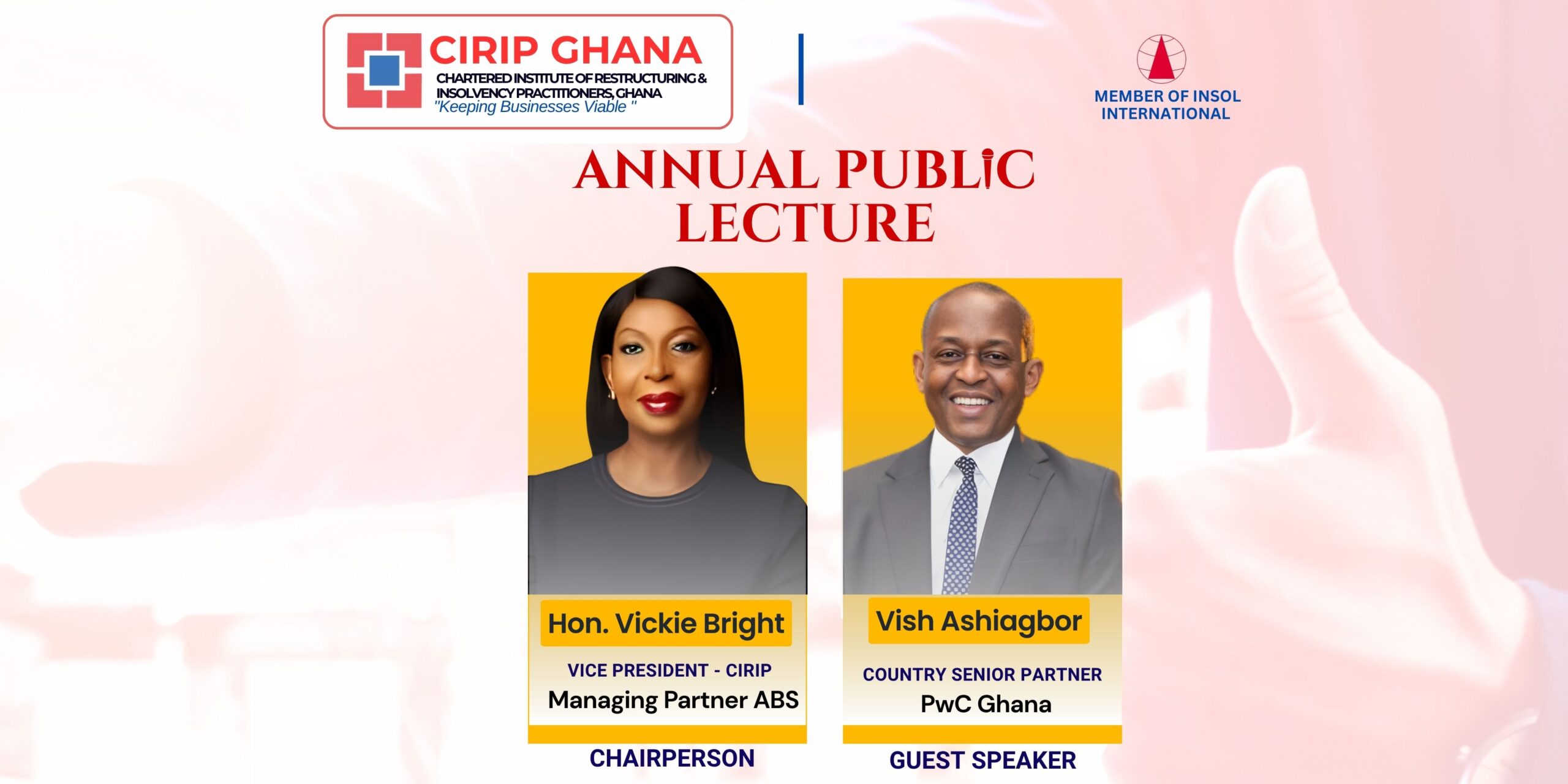 CIRIP GHANA
CHARTERED INSTITUTE OF RESTRUCTURING & INSOLVENCY PRACTITIONERS, GHANA
"Keeping Businesses Viable "

MEMBER OF INSOL INTERNATIONAL

ANNUAL PUBLIC LECTURE

Hon. Vickie Bright
VICE PRESIDENT - CIRIP
Managing Partner ABS
CHAIRPERSON

Vish Ashiagbor
COUNTRY SENIOR PARTNER
PwC Ghana
GUEST SPEAKER